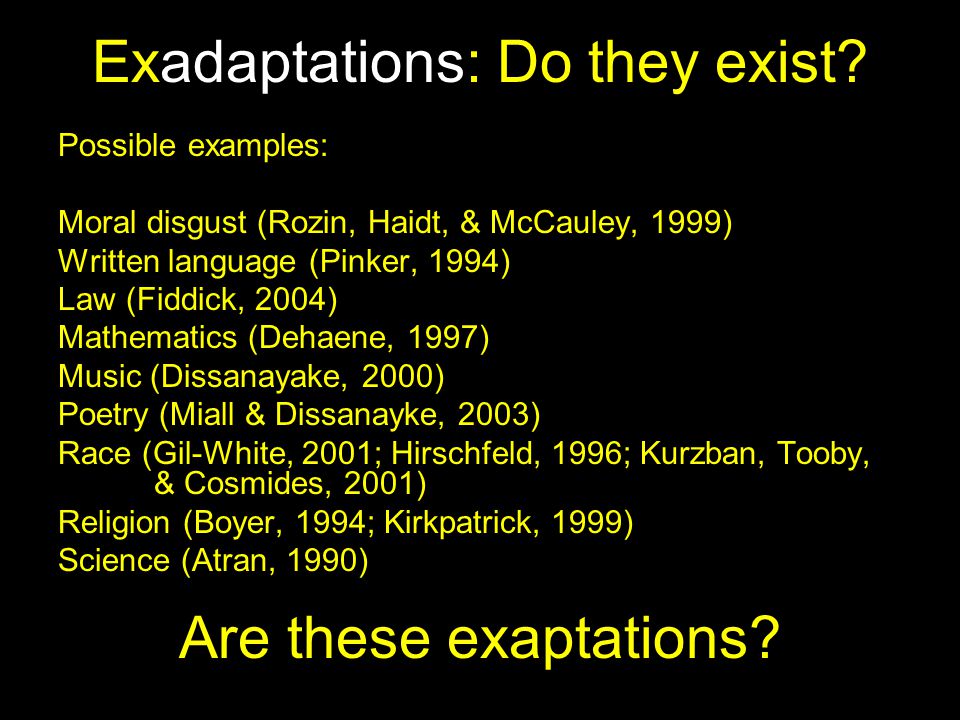 Exadaptations: Do they exist?

Possible examples:

Moral disgust (Rozin, Haidt, & McCauley, 1999)
Written language (Pinker, 1994)
Law (Fiddick, 2004)
Mathematics (Dehaene, 1997)
Music (Dissanayake, 2000)
Poetry (Miall & Dissanayke, 2003)
Race (Gil-White, 2001; Hirschfeld, 1996; Kurzban, Tooby, & Cosmides, 2001)
Religion (Boyer, 1994; Kirkpatrick, 1999)
Science (Atran, 1990)

Are these exaptations?